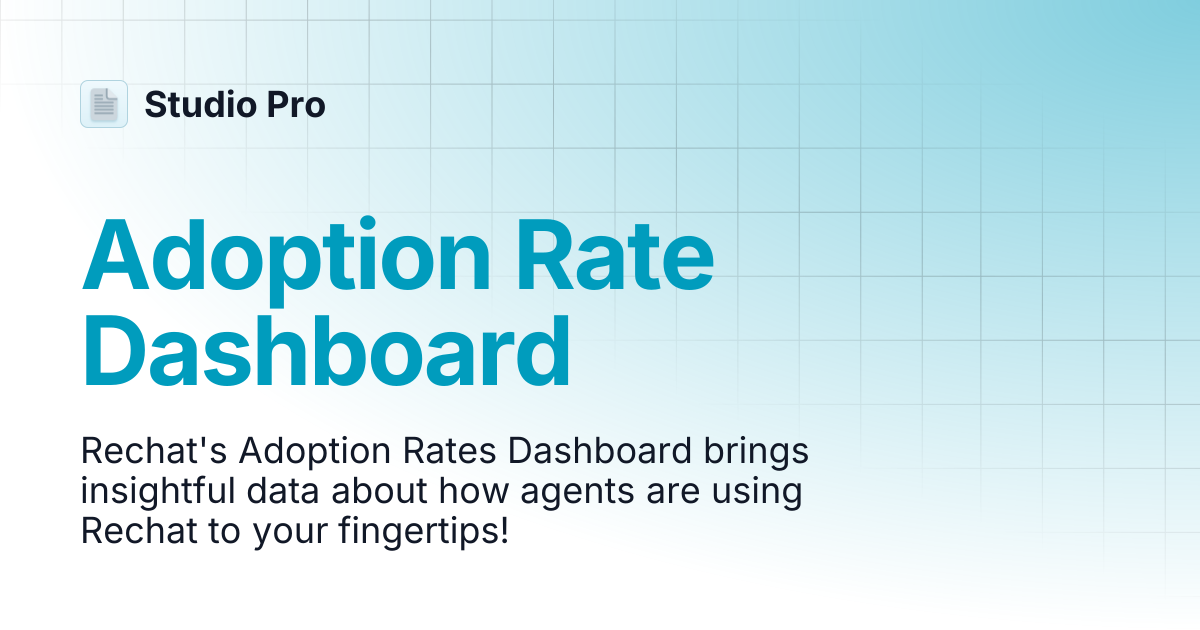 Studio Pro

Adoption Rate Dashboard

Rechat's Adoption Rates Dashboard brings insightful data about how agents are using Rechat to your fingertips!